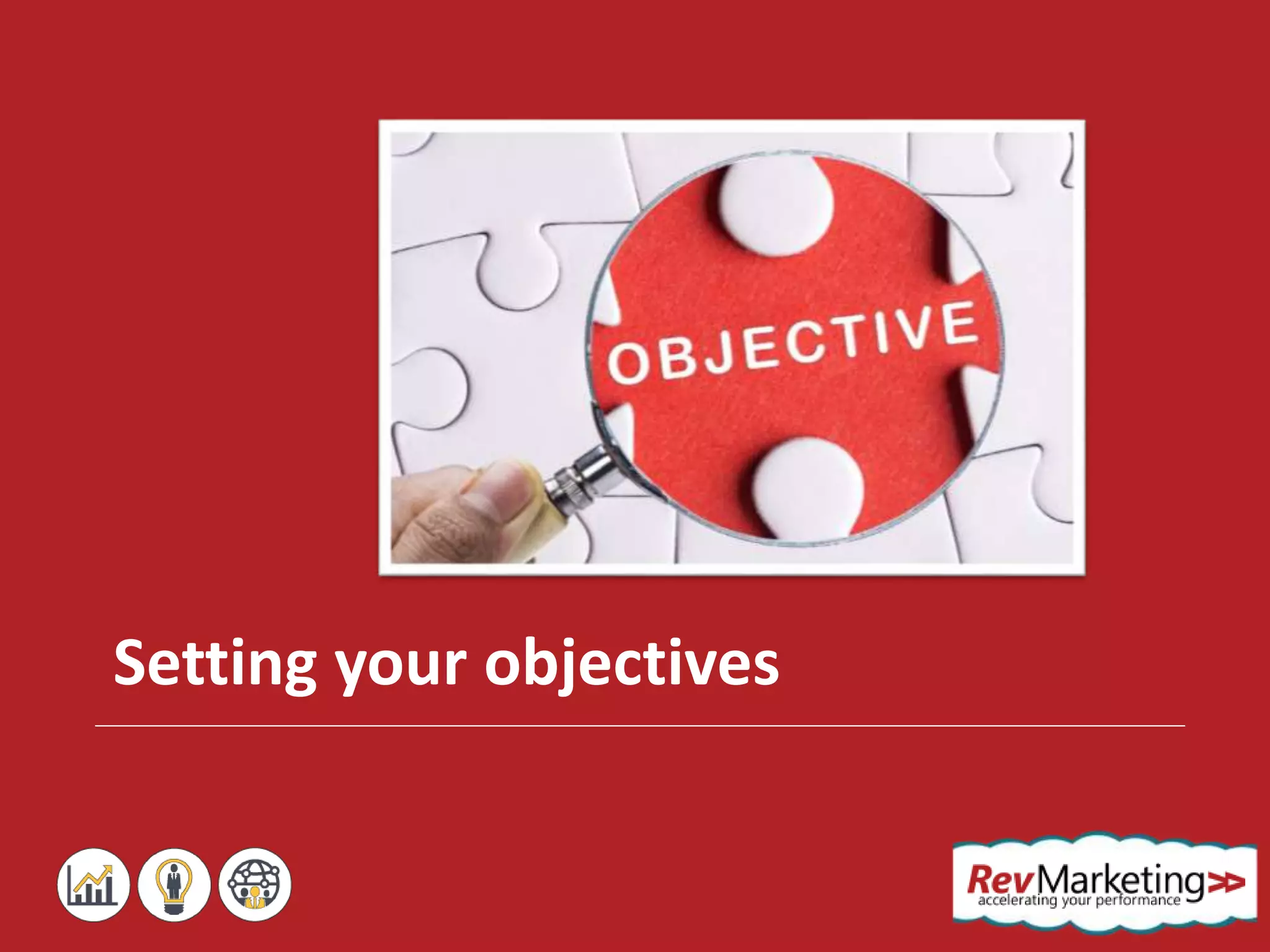 OBJECTIVE

Setting your objectives

RevMarketing
accelerating your performance